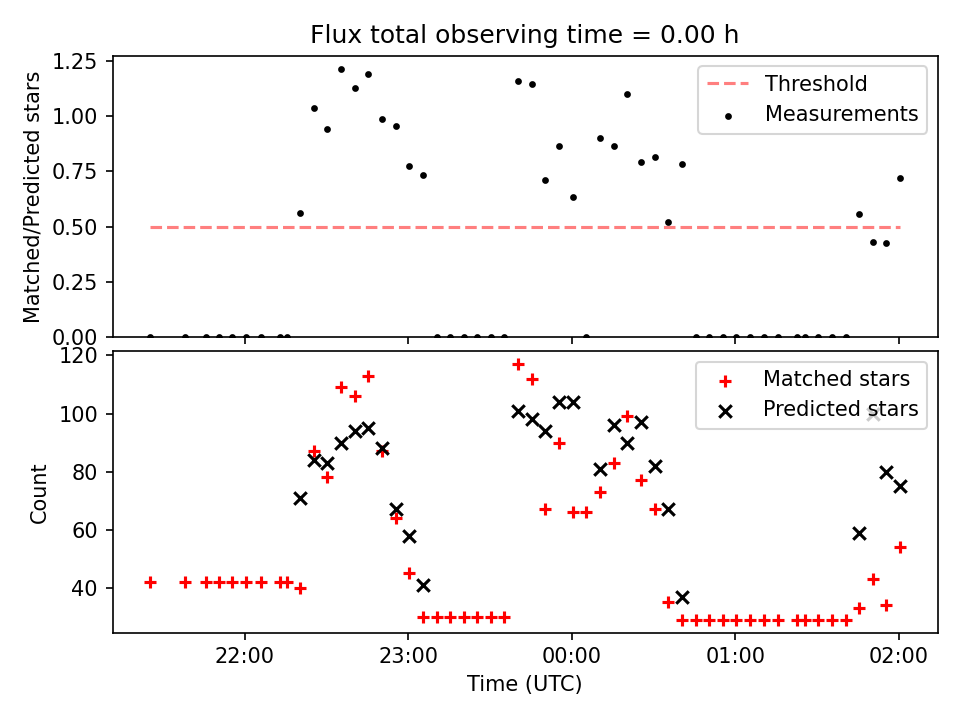 Flux total observing time = 0.00 h

Matched/Predicted stars

1.25
1.00
0.75
0.50
0.25
0.00

Threshold
Measurements

Count

120
100
80
60
40

Matched stars
Predicted stars

22:00
23:00
00:00
01:00
02:00

Time (UTC)